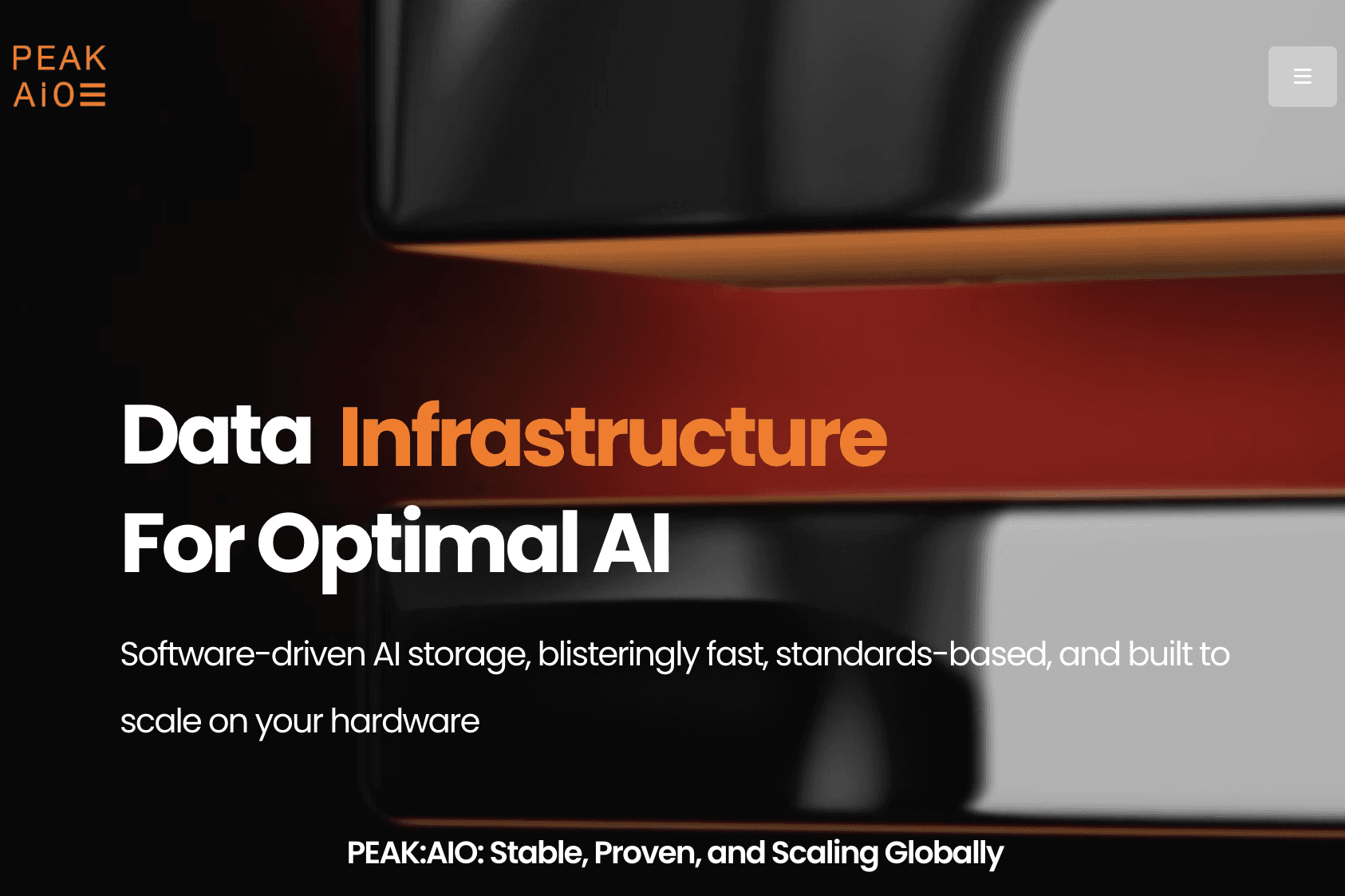 PEAK
AiO

Data Infrastructure For Optimal AI

Software-driven AI storage, blisteringly fast, standards-based, and built to scale on your hardware

PEAK:AIO: Stable, Proven, and Scaling Globally